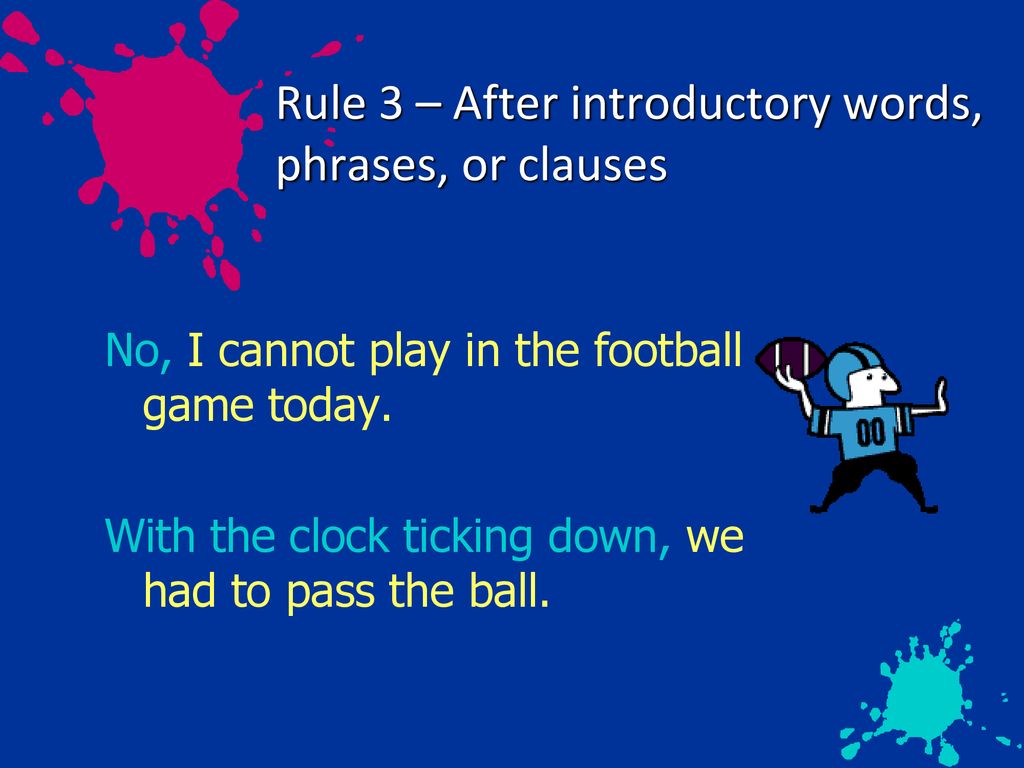 Rule 3 – After introductory words, phrases, or clauses

No, I cannot play in the football game today.

With the clock ticking down, we had to pass the ball.

00